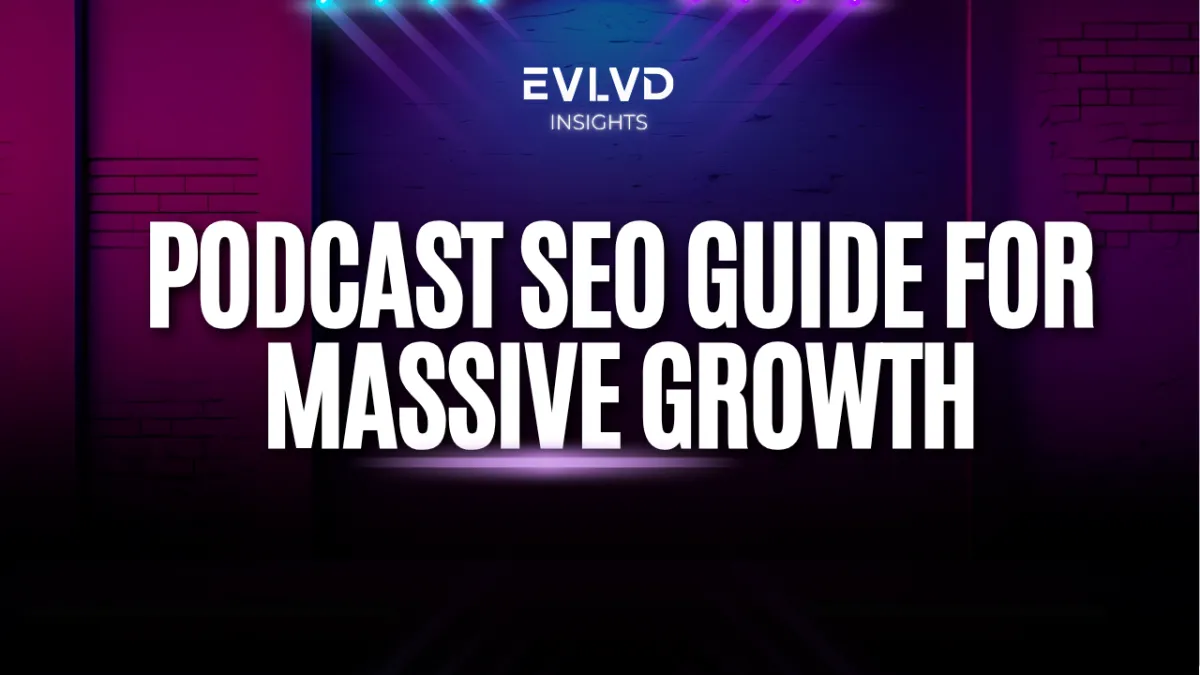 EVLVD
INSIGHTS

PODCAST SEO GUIDE FOR MASSIVE GROWTH